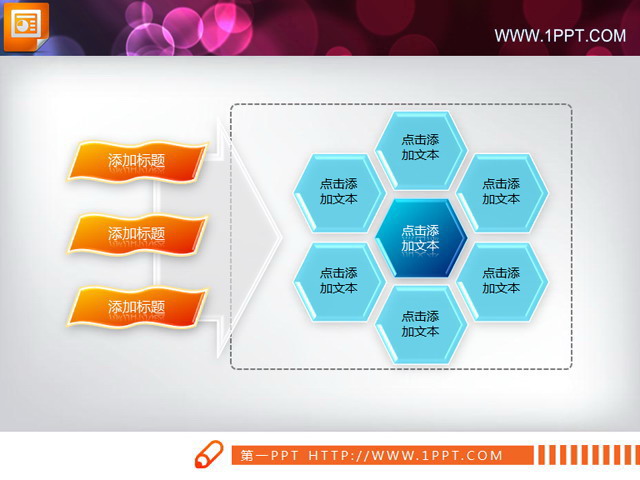 WWW.1PPT.COM

添加标题

添加标题

添加标题

点击添加文本

点击添加文本

点击添加文本

点击添加文本

点击添加文本

点击添加文本

点击添加文本

第一PPT HTTP://WWW.1PPT.COM